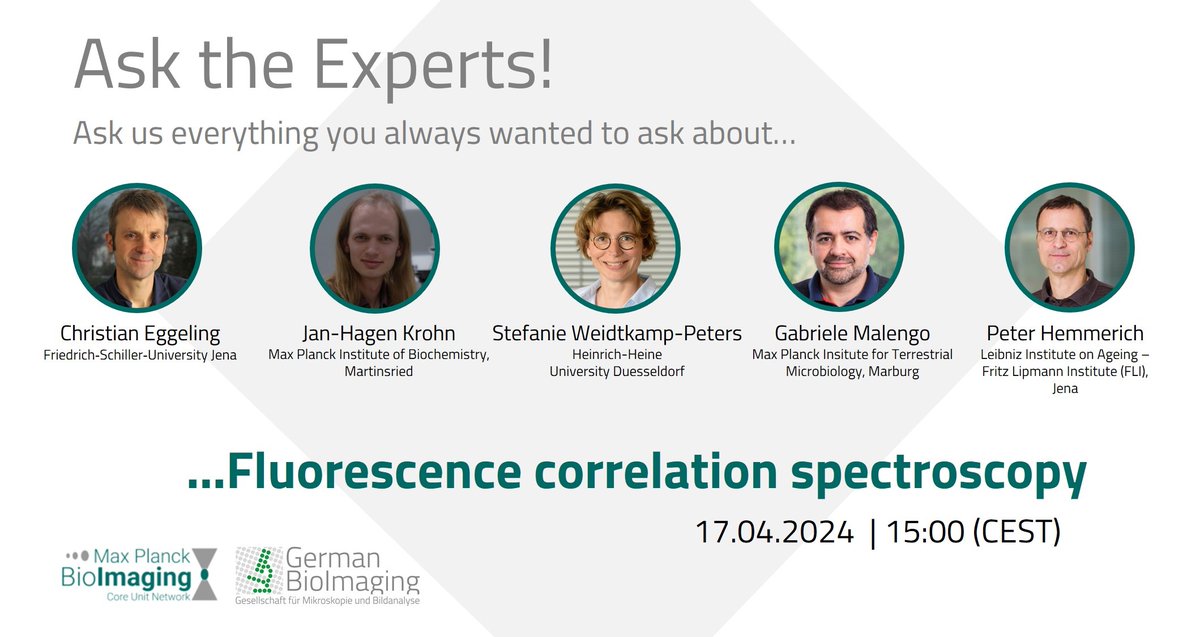 Ask the Experts!

Ask us everything you always wanted to ask about…

Christian Eggeling
Friedrich-Schiller-University Jena

Jan-Hagen Krohn
Max Planck Institute of Biochemistry, Martinsried

Stefanie Weidtkamp-Peters
Heinrich-Heine University Duesseldorf

Gabriele Malengo
Max Planck Insitute for Terrestrial Microbiology, Marburg

Peter Hemmerich
Leibniz Institute on Ageing – Fritz Lipmann Institute (FLI), Jena

…Fluorescence correlation spectroscopy

17.04.2024 | 15:00 (CEST)

Max Planck BioImaging Core Unit Network

German BioImaging
Gesellschaft für Mikroskopie und Bildanalyse